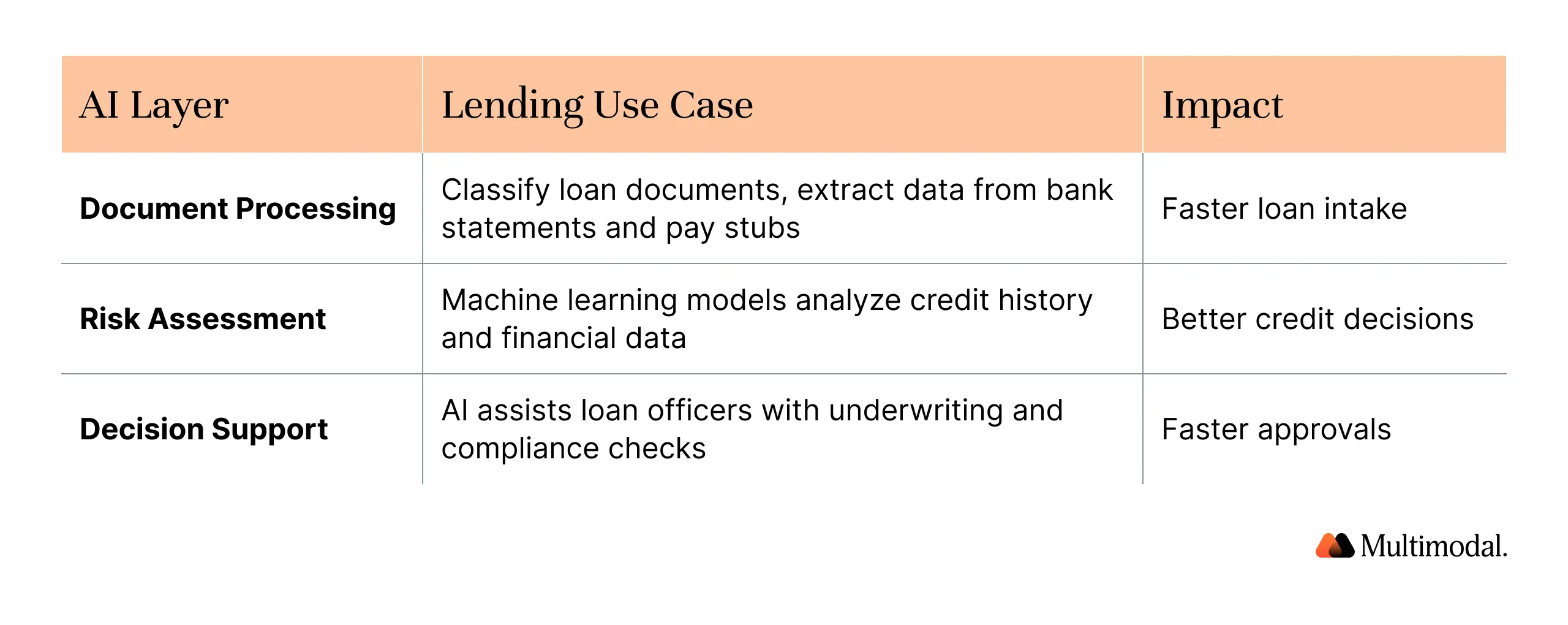 | AI Layer | Lending Use Case | Impact |
|---|---|---|
| **Document Processing** | Classify loan documents, extract data from bank statements and pay stubs | Faster loan intake |
| **Risk Assessment** | Machine learning models analyze credit history and financial data | Better credit decisions |
| **Decision Support** | AI assists loan officers with underwriting and compliance checks | Faster approvals |

Multimodal.